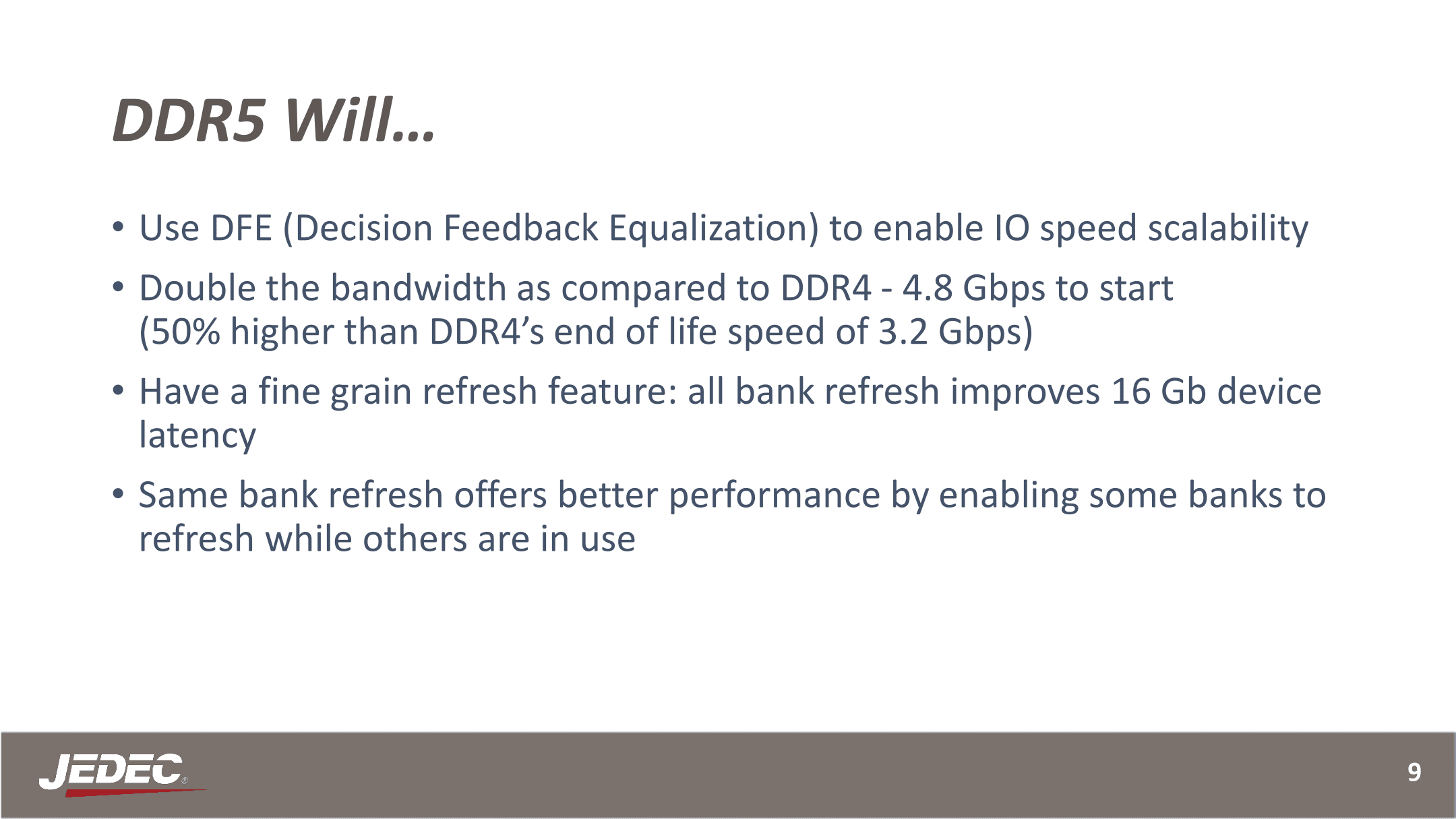 DDR5 Will…

• Use DFE (Decision Feedback Equalization) to enable IO speed scalability

• Double the bandwidth as compared to DDR4 - 4.8 Gbps to start (50% higher than DDR4’s end of life speed of 3.2 Gbps)

• Have a fine grain refresh feature: all bank refresh improves 16 Gb device latency

• Same bank refresh offers better performance by enabling some banks to refresh while others are in use

JEDEC®

9